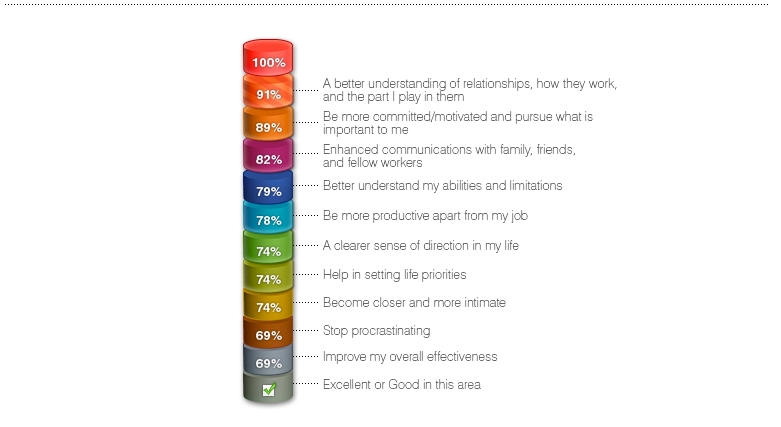 100%

91% A better understanding of relationships, how they work, and the part I play in them

89% Be more committed/motivated and pursue what is important to me

82% Enhanced communications with family, friends, and fellow workers

79% Better understand my abilities and limitations

78% Be more productive apart from my job

74% A clearer sense of direction in my life

74% Help in setting life priorities

74% Become closer and more intimate

69% Stop procrastinating

69% Improve my overall effectiveness

Excellent or Good in this area